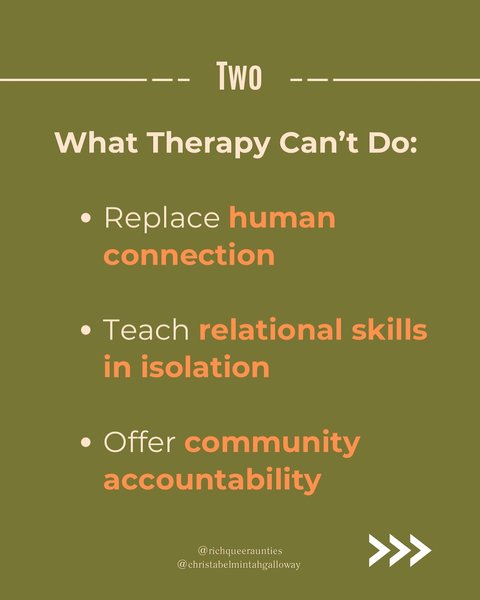 Two

What Therapy Can't Do:

• Replace human connection

• Teach relational skills in isolation

• Offer community accountability

@richqueeraunties
@christabelmintahgalloway